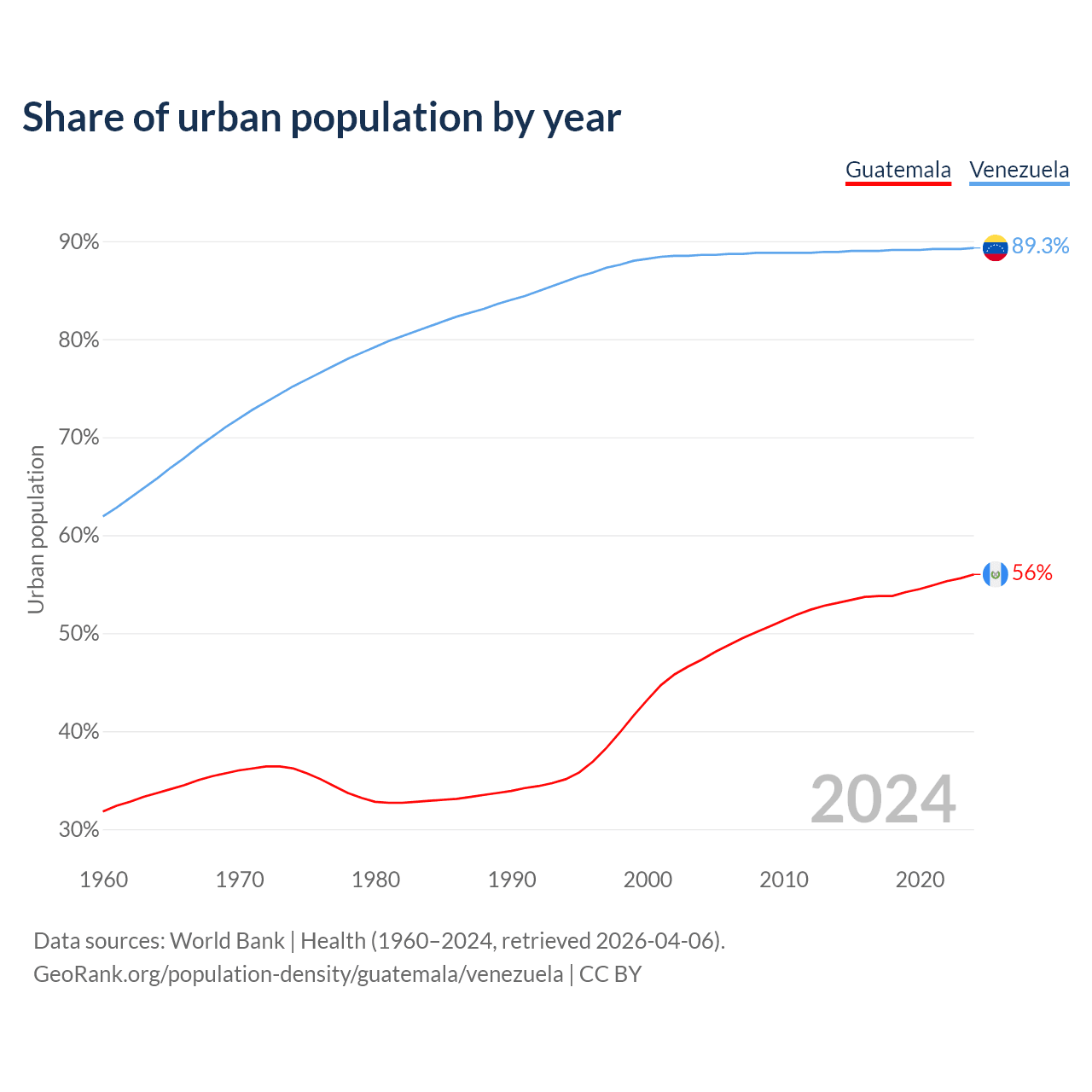 Share of urban population by year

Guatemala Venezuela

Urban population

90%
80%
70%
60%
50%
40%
30%

89.3%
56%

2024

1960 1970 1980 1990 2000 2010 2020

Data sources: World Bank | Health (1960–2024, retrieved 2026-04-06).
GeoRank.org/population-density/guatemala/venezuela | CC BY